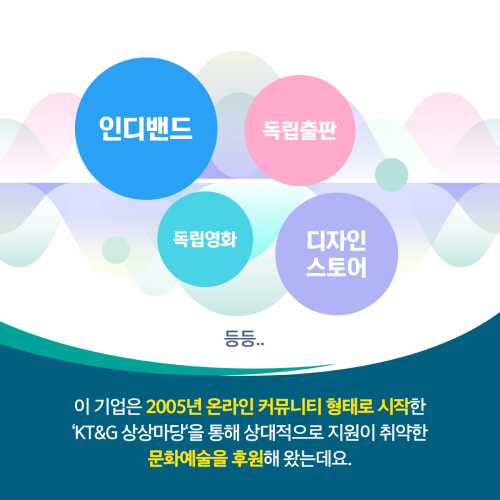 인디밴드

독립출판

독립영화

디자인 스토어

등등..

이 기업은 2005년 온라인 커뮤니티 형태로 시작한 'KT&G 상상마당'을 통해 상대적으로 지원이 취약한 문화예술을 후원해 왔는데요.